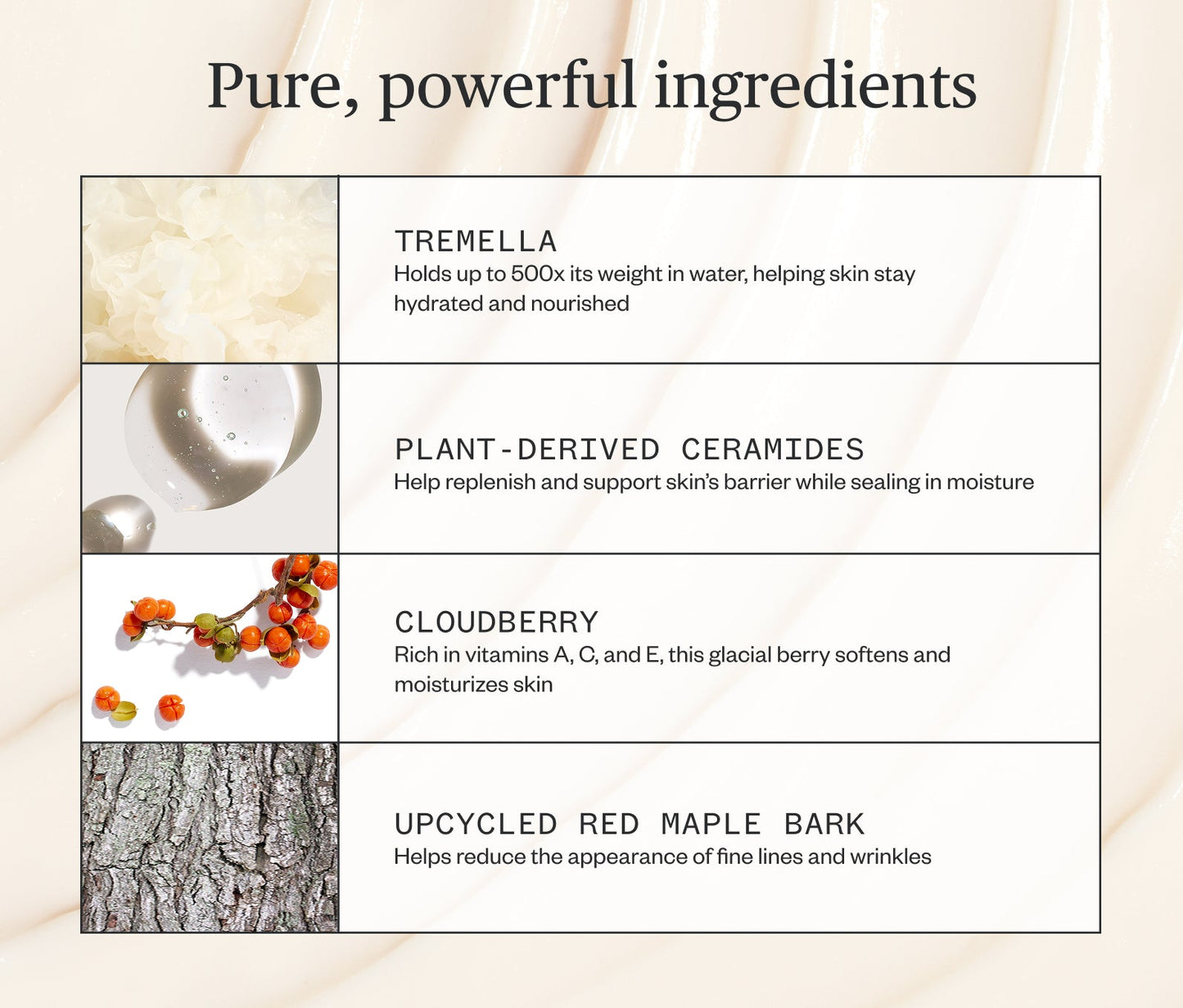 Pure, powerful ingredients

TREMELLA
Holds up to 500x its weight in water, helping skin stay hydrated and nourished

PLANT-DERIVED CERAMIDES
Help replenish and support skin's barrier while sealing in moisture

CLOUDBERRY
Rich in vitamins A, C, and E, this glacial berry softens and moisturizes skin

UPCYCLED RED MAPLE BARK
Helps reduce the appearance of fine lines and wrinkles